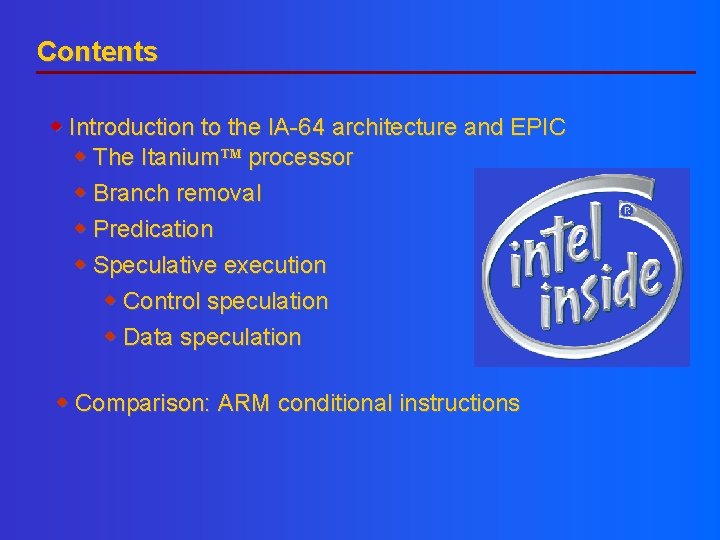 Contents

• Introduction to the IA-64 architecture and EPIC
• The Itanium™ processor
• Branch removal
• Predication
• Speculative execution
• Control speculation
• Data speculation

• Comparison: ARM conditional instructions

intel inside ®